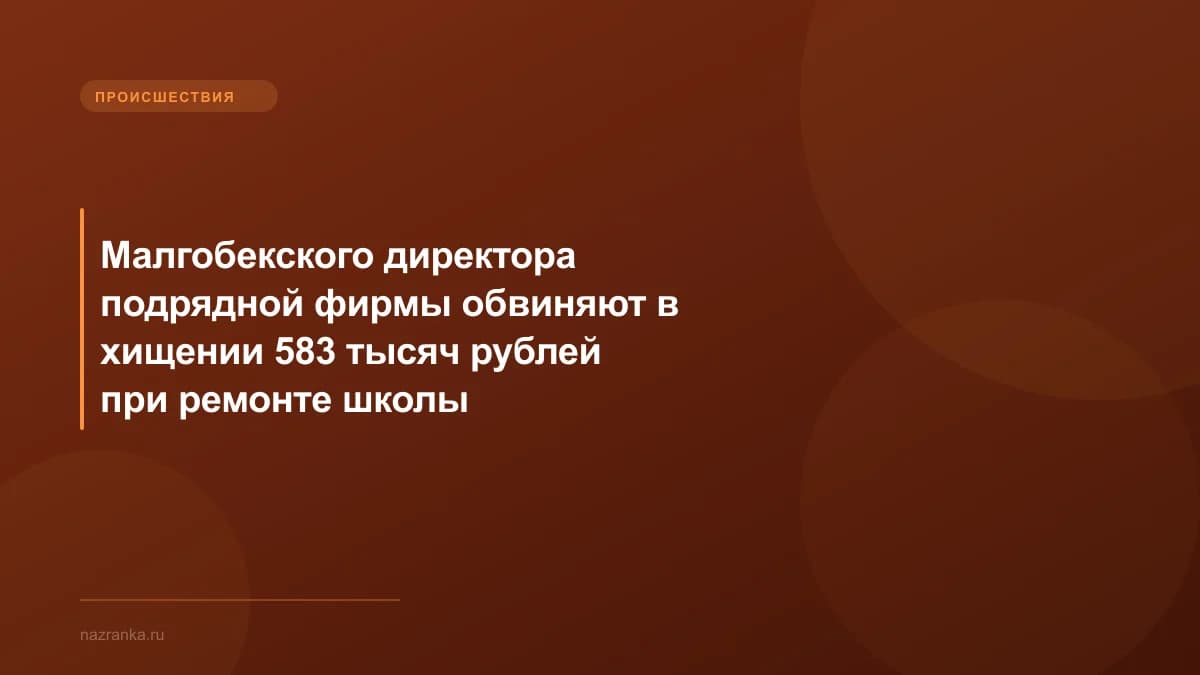 ПРОИСШЕСТВИЯ

Малгобекского директора подрядной фирмы обвиняют в хищении 583 тысяч рублей при ремонте школы

nazranka.ru